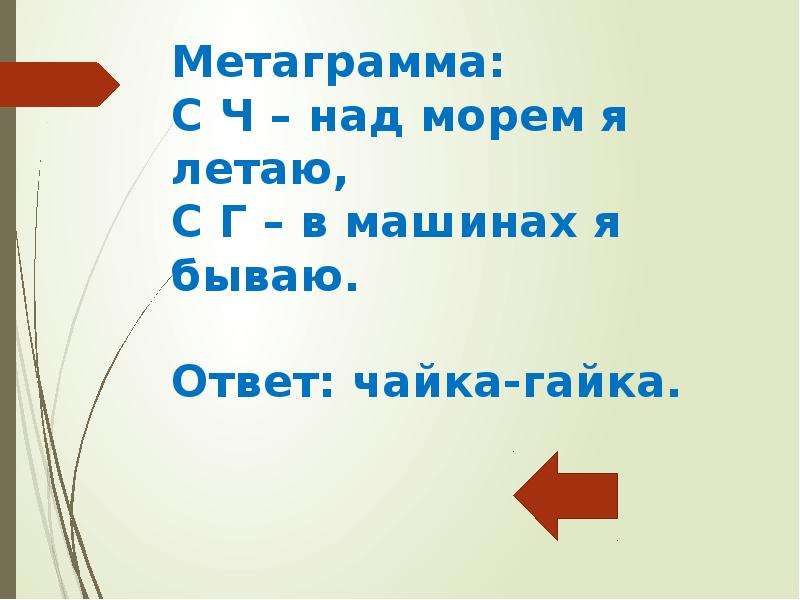 Метаграмма:
С Ч – над морем я летаю,
С Г – в машинах я бываю.

Ответ: чайка-гайка.